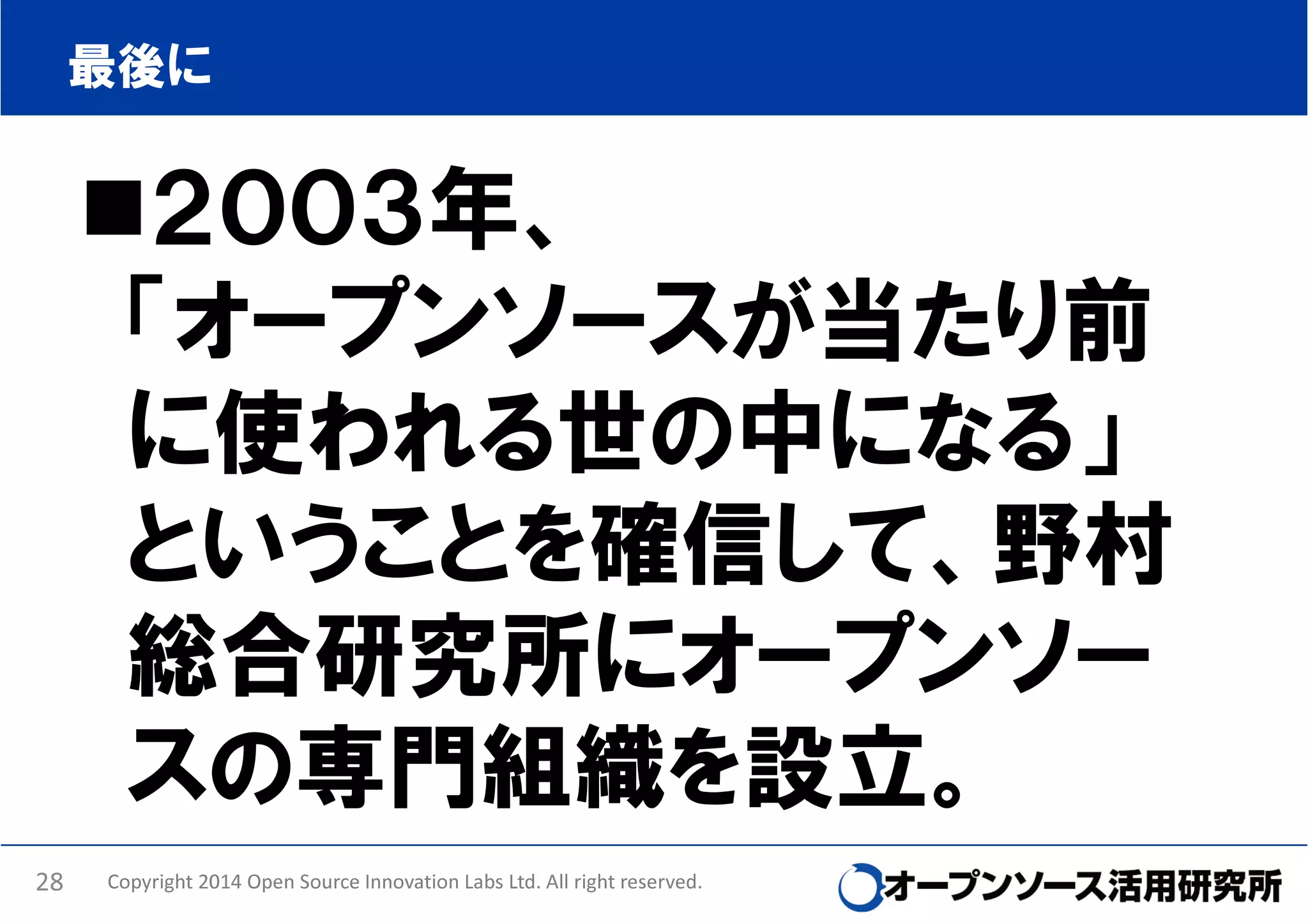 最後に

■2003年、「オープンソースが当たり前に使われる世の中になる」ということを確信して、野村総合研究所にオープンソースの専門組織を設立。

28 Copyright 2014 Open Source Innovation Labs Ltd. All right reserved.

オープンソース活用研究所